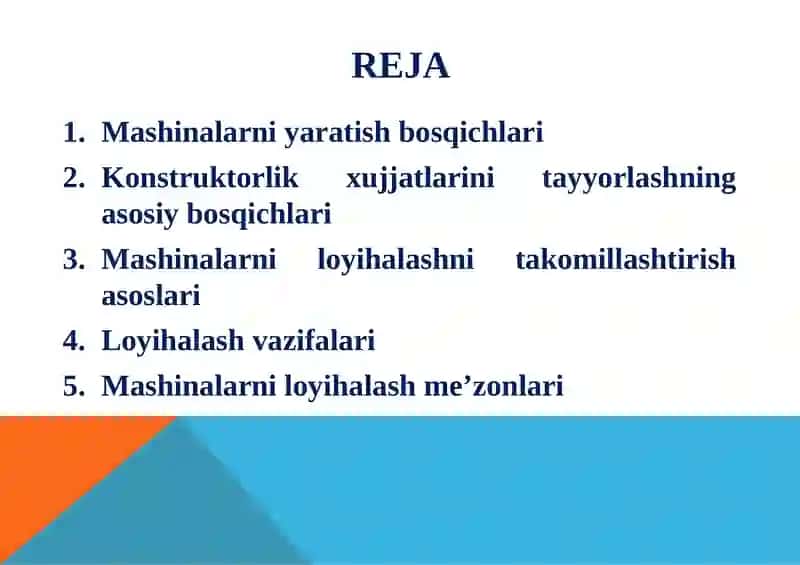 REJA

1. Mashinalarni yaratish bosqichlari
2. Konstruktorlik xujjatlarini tayyorlashning asosiy bosqichlari
3. Mashinalarni loyihalashni takomillashtirish asoslari
4. Loyihalash vazifalari
5. Mashinalarni loyihalash me’zonlari